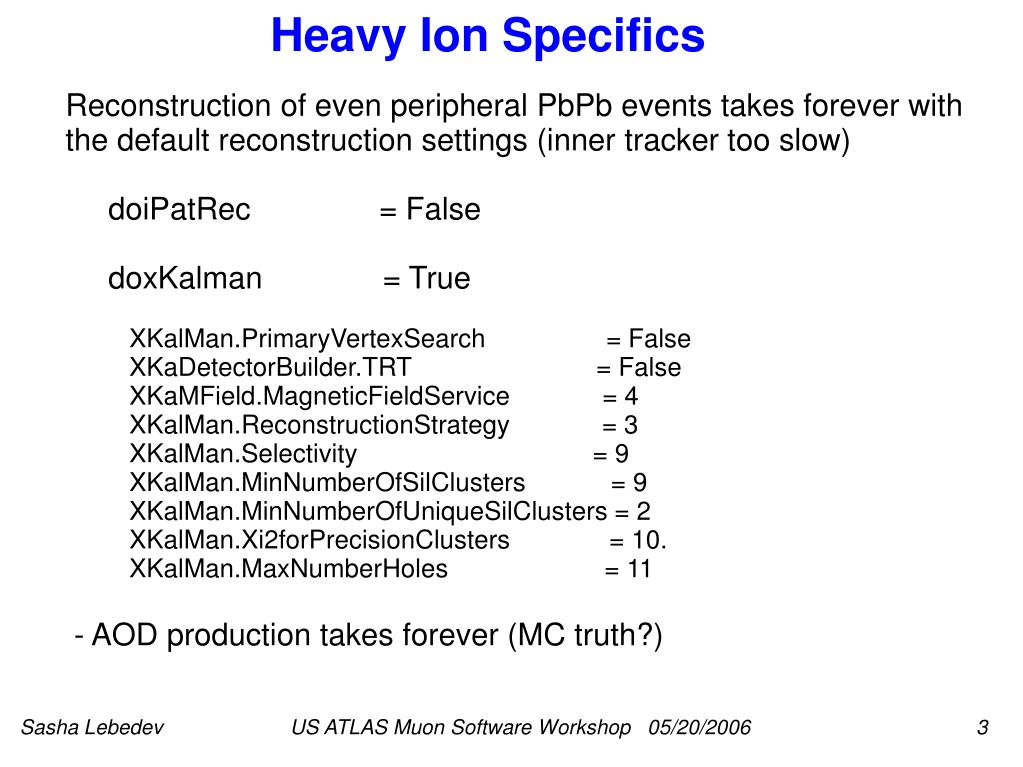 Heavy Ion Specifics

Reconstruction of even peripheral PbPb events takes forever with the default reconstruction settings (inner tracker too slow)

doiPatRec = False

doxKalman = True

XKalMan.PrimaryVertexSearch = False
XKaDetectorBuilder.TRT = False
XKaMField.MagneticFieldService = 4
XKalMan.ReconstructionStrategy = 3
XKalMan.Selectivity = 9
XKalMan.MinNumberOfSilClusters = 9
XKalMan.MinNumberOfUniqueSilClusters = 2
XKalMan.Xi2forPrecisionClusters = 10.
XKalMan.MaxNumberHoles = 11

- AOD production takes forever (MC truth?)

Sasha Lebedev US ATLAS Muon Software Workshop 05/20/2006 3